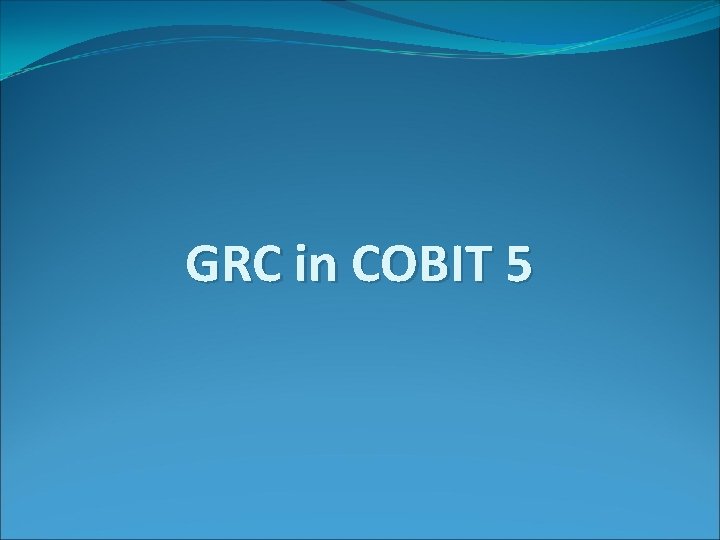 GRC in COBIT 5